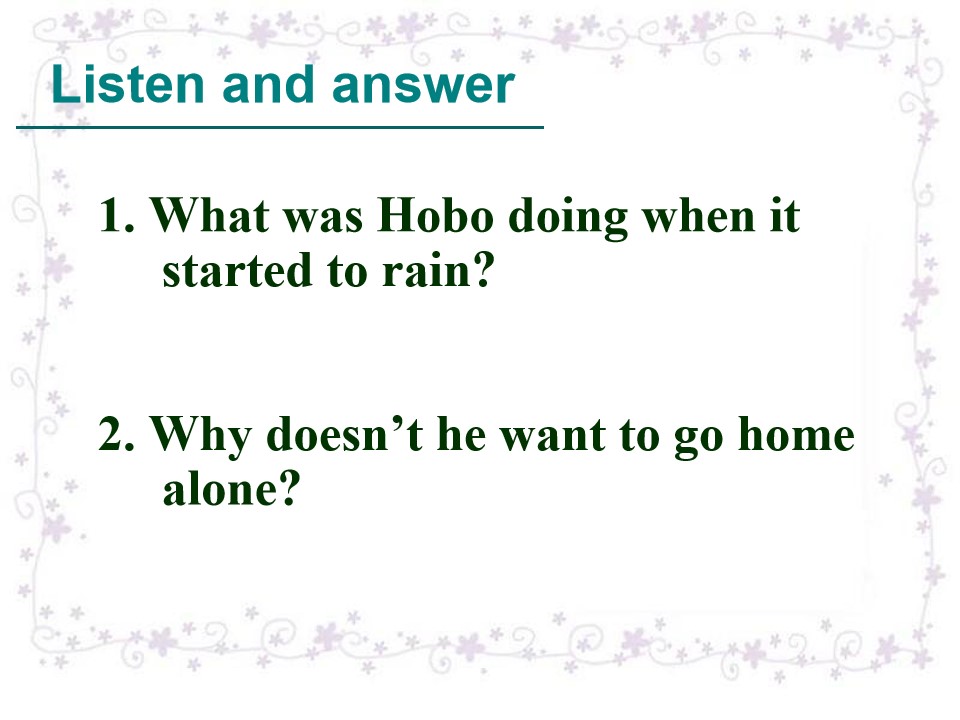 Listen and answer

1. What was Hobo doing when it started to rain?

2. Why doesn’t he want to go home alone?